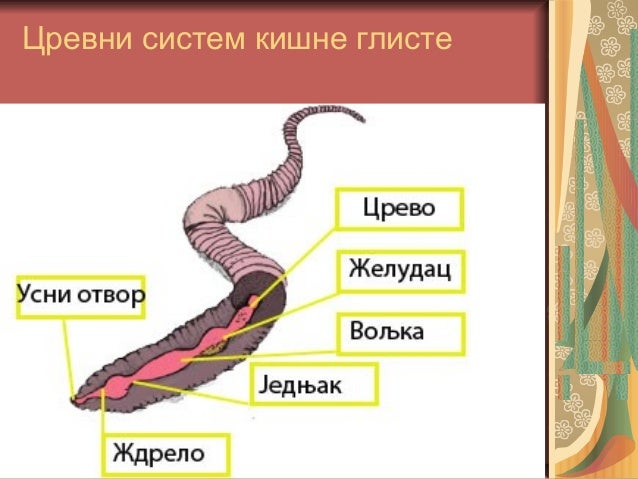 Цревни систем кишне глисте

Црево

Желудац

Усни отвор

Вољка

Једњак

Ждрело